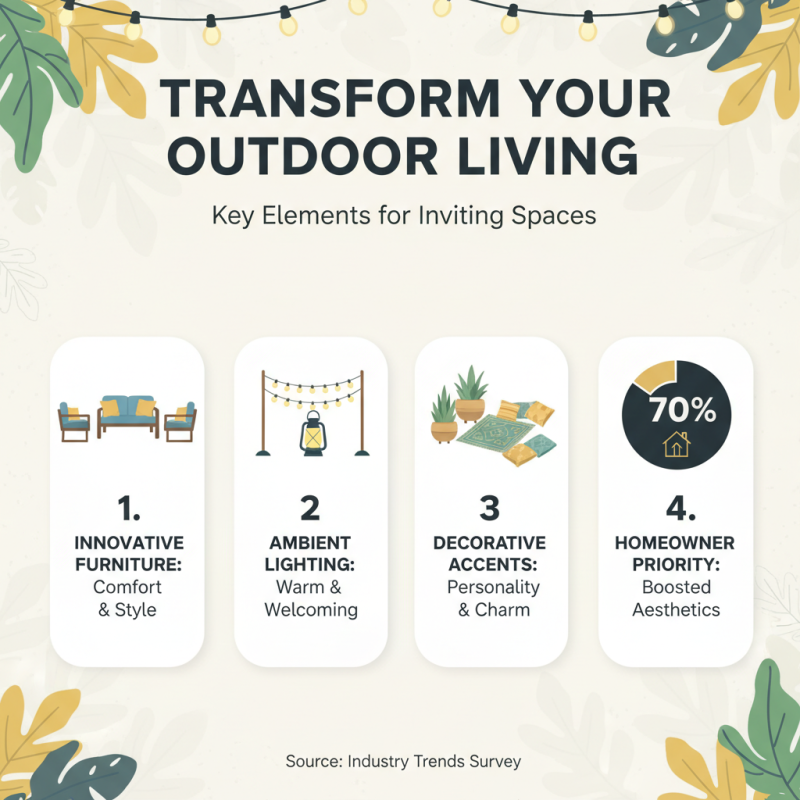 TRANSFORM YOUR OUTDOOR LIVING

Key Elements for Inviting Spaces

1.
INNOVATIVE FURNITURE:
Comfort & Style

2
AMBIENT LIGHTING:
Warm & Welcoming

3
DECORATIVE ACCENTS:
Personality & Charm

70%

4.
HOMEOWNER PRIORITY:
Boosted Aesthetics

Source: Industry Trends Survey